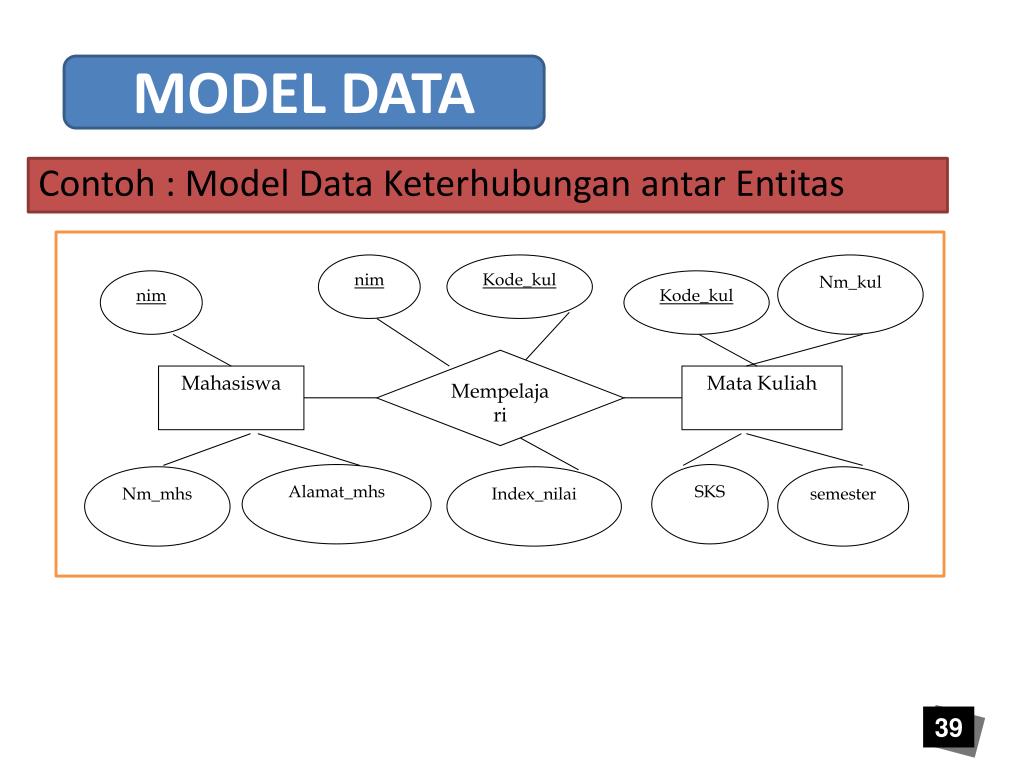 MODEL DATA

Contoh : Model Data Keterhubungan antar Entitas

nim

nim

Kode_kul

Kode_kul

Nm_kul

Mahasiswa

Mempelajari

Mata Kuliah

Nm_mhs

Alamat_mhs

Index_nilai

SKS

semester

39